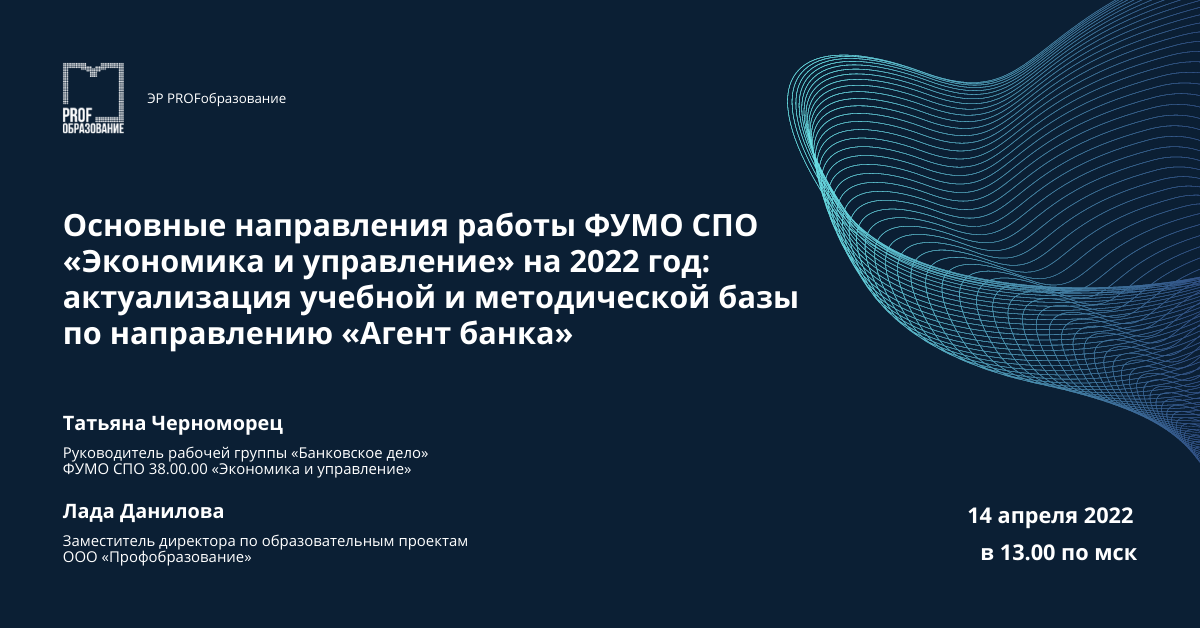 PROF ОБРАЗОВАНИЕ

ЭР PROFобразование

Основные направления работы ФУМО СПО «Экономика и управление» на 2022 год: актуализация учебной и методической базы по направлению «Агент банка»

Татьяна Черноморец

Руководитель рабочей группы «Банковское дело»
ФУМО СПО 38.00.00 «Экономика и управление»

Лада Данилова

Заместитель директора по образовательным проектам
ООО «Профобразование»

14 апреля 2022
в 13.00 по мск